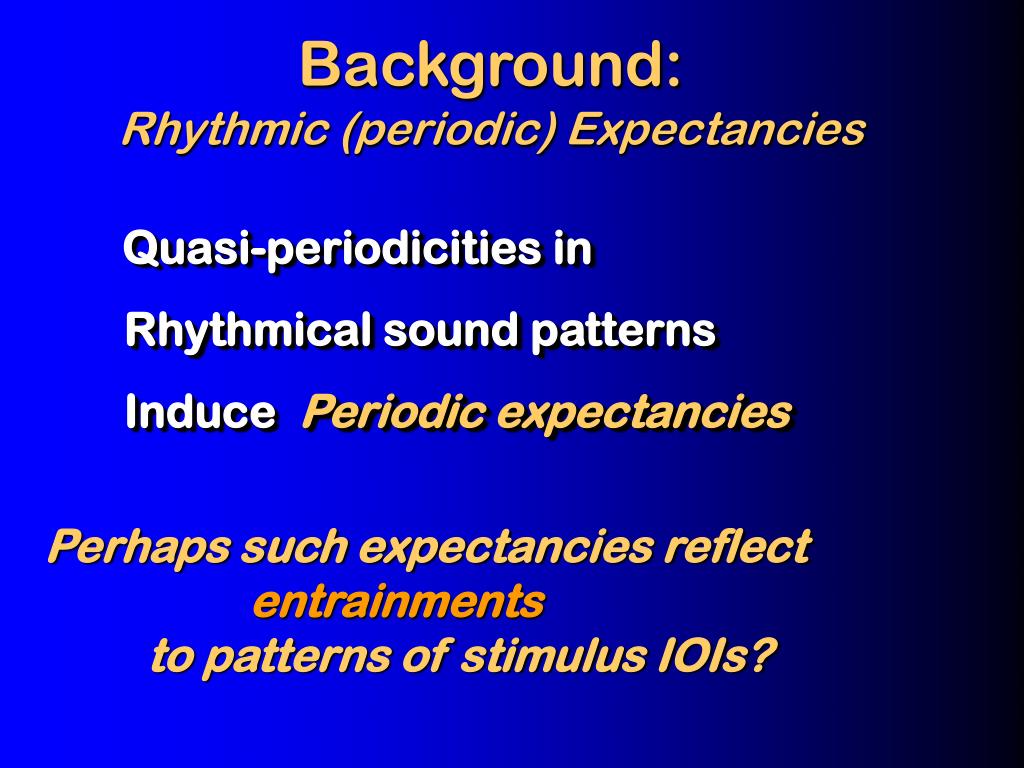 Background:
Rhythmic (periodic) Expectancies

Quasi-periodicities in

Rhythmical sound patterns

Induce Periodic expectancies

Perhaps such expectancies reflect entrainments to patterns of stimulus IOIs?